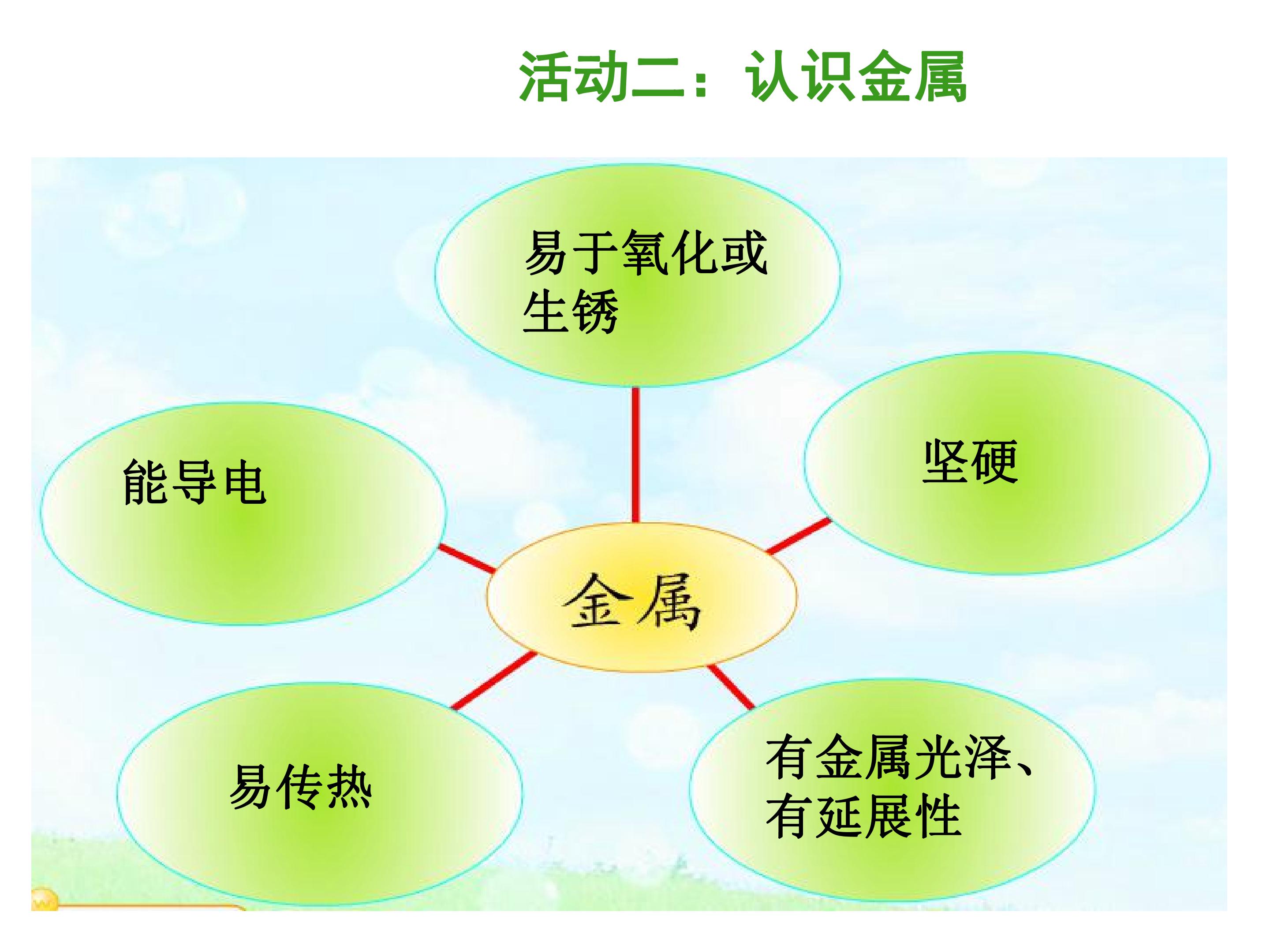 活动二：认识金属

易于氧化或生锈

能导电

坚硬

金属

易传热

有金属光泽、有延展性